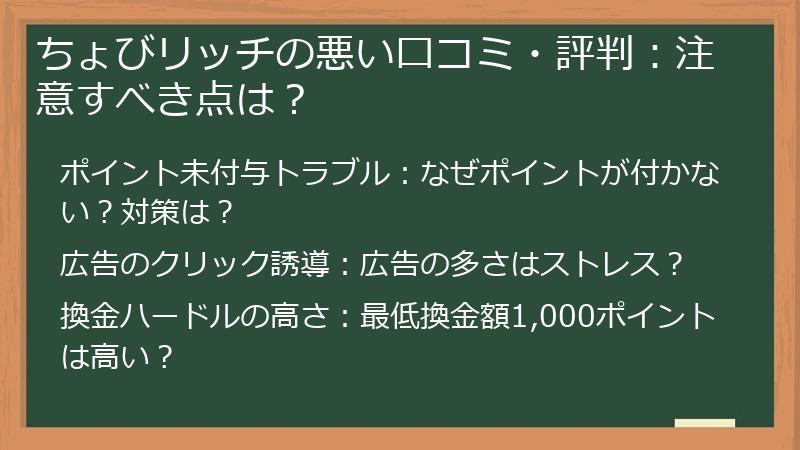 ちょびリッチの悪い口コミ・評判：注意すべき点は？

ポイント未付与トラブル：なぜポイントが付かない？対策は？

広告のクリック誘導：広告の多さはストレス？

換金ハードルの高さ：最低換金額1,000ポイントは高い？